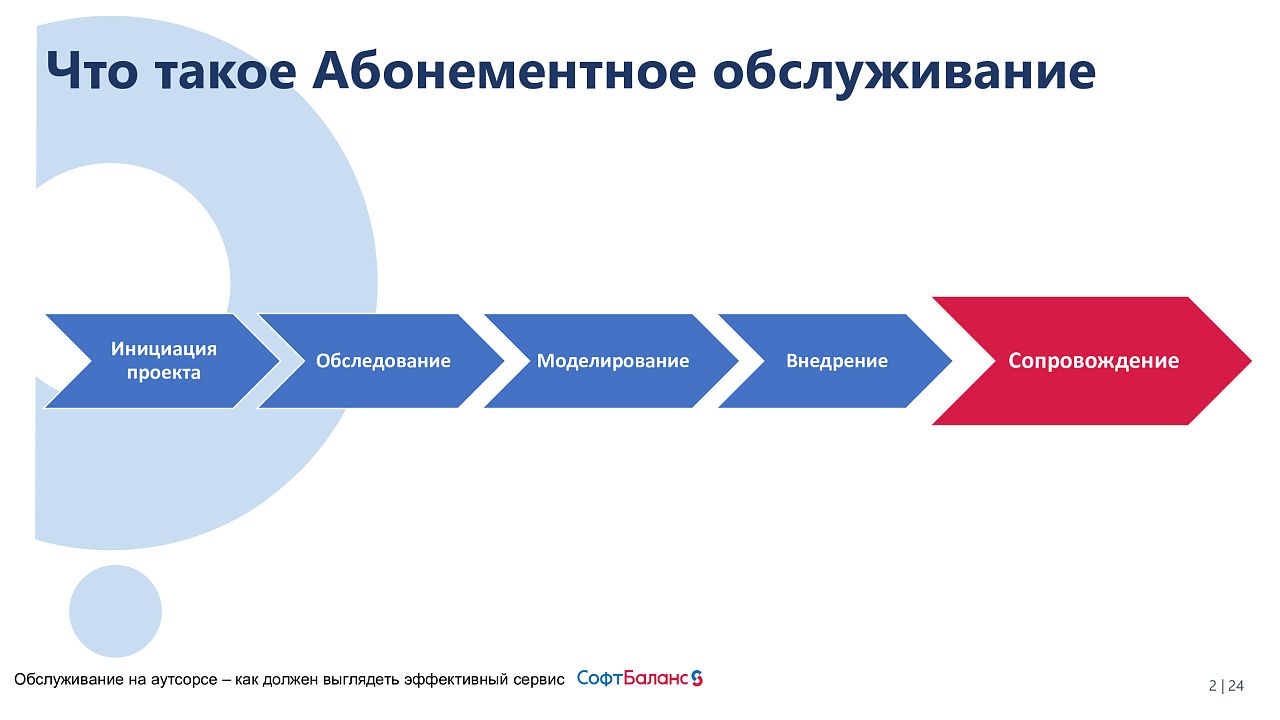 Что такое Абонементное обслуживание

Инициация проекта

Обследование

Моделирование

Внедрение

Сопровождение

Обслуживание на аутсорсе – как должен выглядеть эффективный сервис СофтБаланс

2 | 24